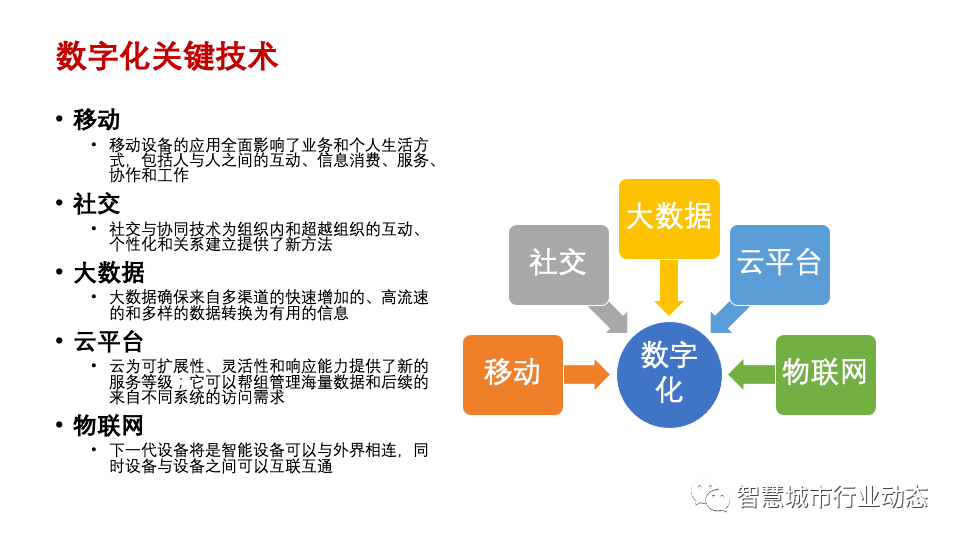 数字化关键技术

• 移动
  • 移动设备的应用全面影响了业务和个人生活方式，包括人与人之间的互动、信息消费、服务、协作和工作
• 社交
  • 社交与协同技术为组织内和超越组织的互动、个性化和关系建立提供了新方法
• 大数据
  • 大数据确保来自多渠道的快速增加的、高流速的和多样的数据转换为有用的信息
• 云平台
  • 云为可扩展性、灵活性和响应能力提供了新的服务等级；它可以帮组管理海量数据和后续的来自不同系统的访问需求
• 物联网
  • 下一代设备将是智能设备可以与外界相连，同时设备与设备之间可以互联互通

大数据
社交
云平台
移动
数字化
物联网

智慧城市行业动态